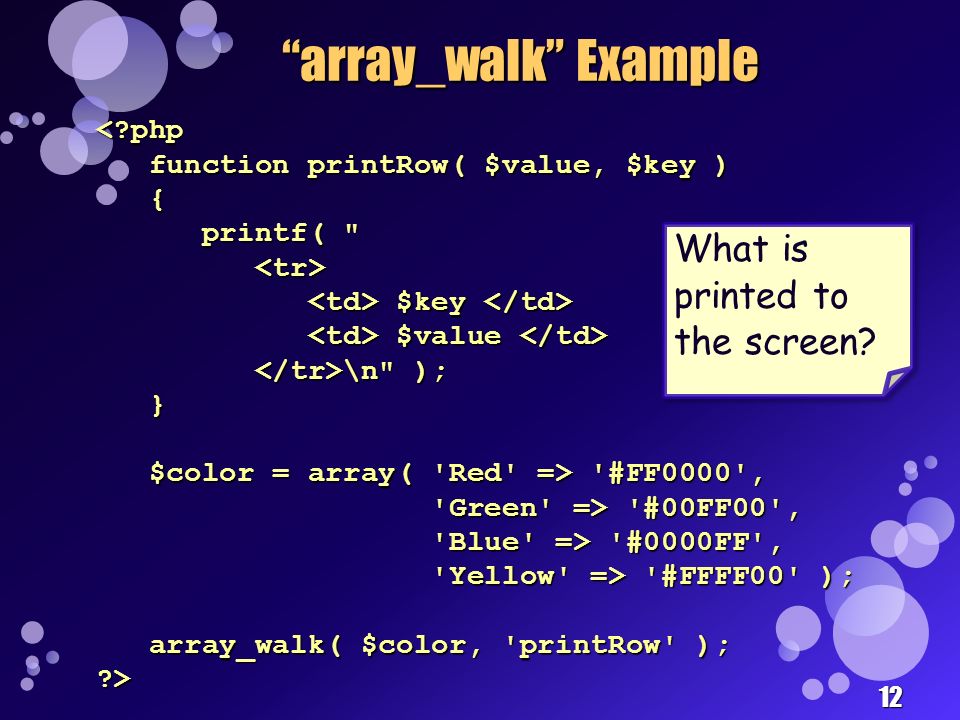 “array_walk” Example

<?php
function printRow( $value, $key )
{
printf( "
<tr>
<td> $key </td>
<td> $value </td>
</tr>\n" );
}

$color = array( 'Red' => '#FF0000',
'Green' => '#00FF00',
'Blue' => '#0000FF',
'Yellow' => '#FFFF00' );

array_walk( $color, 'printRow' );
?>

What is printed to the screen?

12